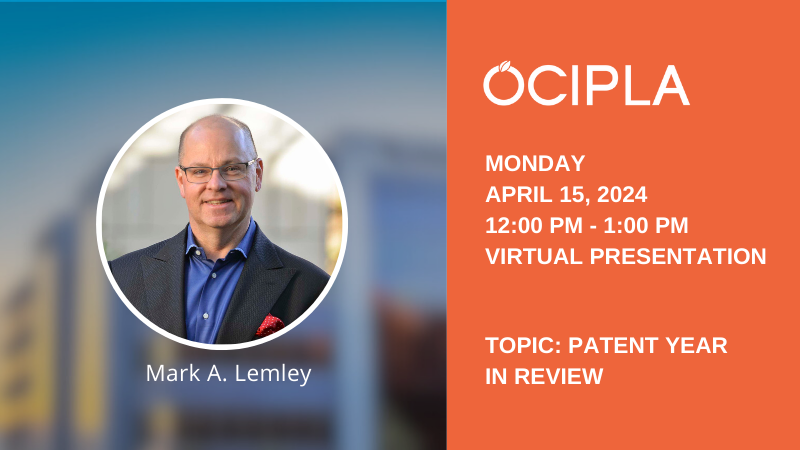 Mark A. Lemley

OCIPLA

MONDAY
APRIL 15, 2024
12:00 PM - 1:00 PM
VIRTUAL PRESENTATION

TOPIC: PATENT YEAR IN REVIEW